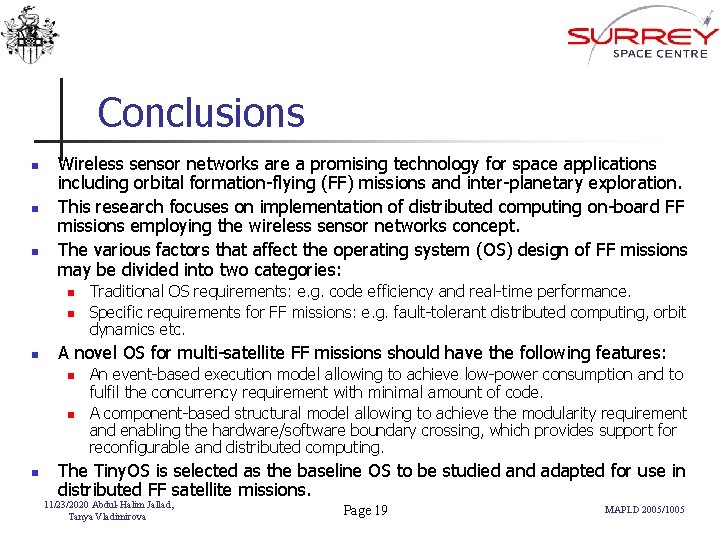 SURREY
SPACE CENTRE

Conclusions

- Wireless sensor networks are a promising technology for space applications including orbital formation-flying (FF) missions and inter-planetary exploration.
- This research focuses on implementation of distributed computing on-board FF missions employing the wireless sensor networks concept.
- The various factors that affect the operating system (OS) design of FF missions may be divided into two categories:
  - Traditional OS requirements: e.g. code efficiency and real-time performance.
  - Specific requirements for FF missions: e.g. fault-tolerant distributed computing, orbit dynamics etc.
- A novel OS for multi-satellite FF missions should have the following features:
  - An event-based execution model allowing to achieve low-power consumption and to fulfil the concurrency requirement with minimal amount of code.
  - A component-based structural model allowing to achieve the modularity requirement and enabling the hardware/software boundary crossing, which provides support for reconfigurable and distributed computing.
- The TinyOS is selected as the baseline OS to be studied and adapted for use in distributed FF satellite missions.

11/23/2020 Abdul-Halim Jallad, Tanya Vladimirova

Page 19

MAPLD 2005/1005